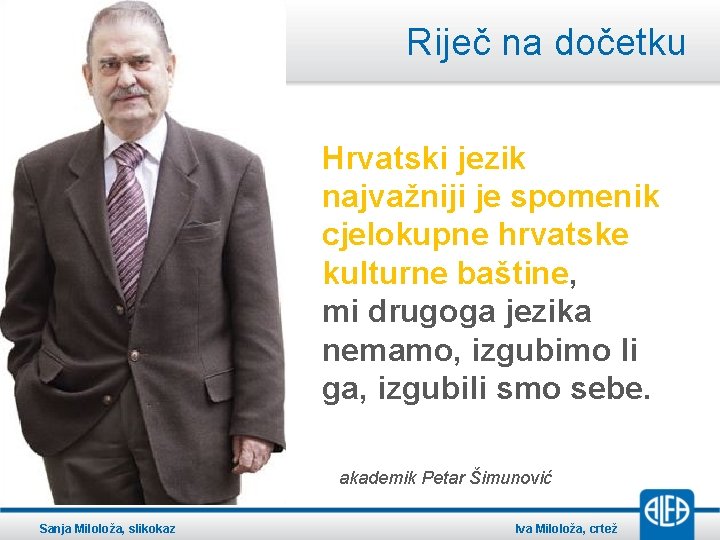 Riječ na dočetku

Hrvatski jezik najvažniji je spomenik cjelokupne hrvatske kulturne baštine, mi drugoga jezika nemamo, izgubimo li ga, izgubili smo sebe.

akademik Petar Šimunović

Sanja Miloloža, slikokaz

Iva Miloloža, crtež

ALFA